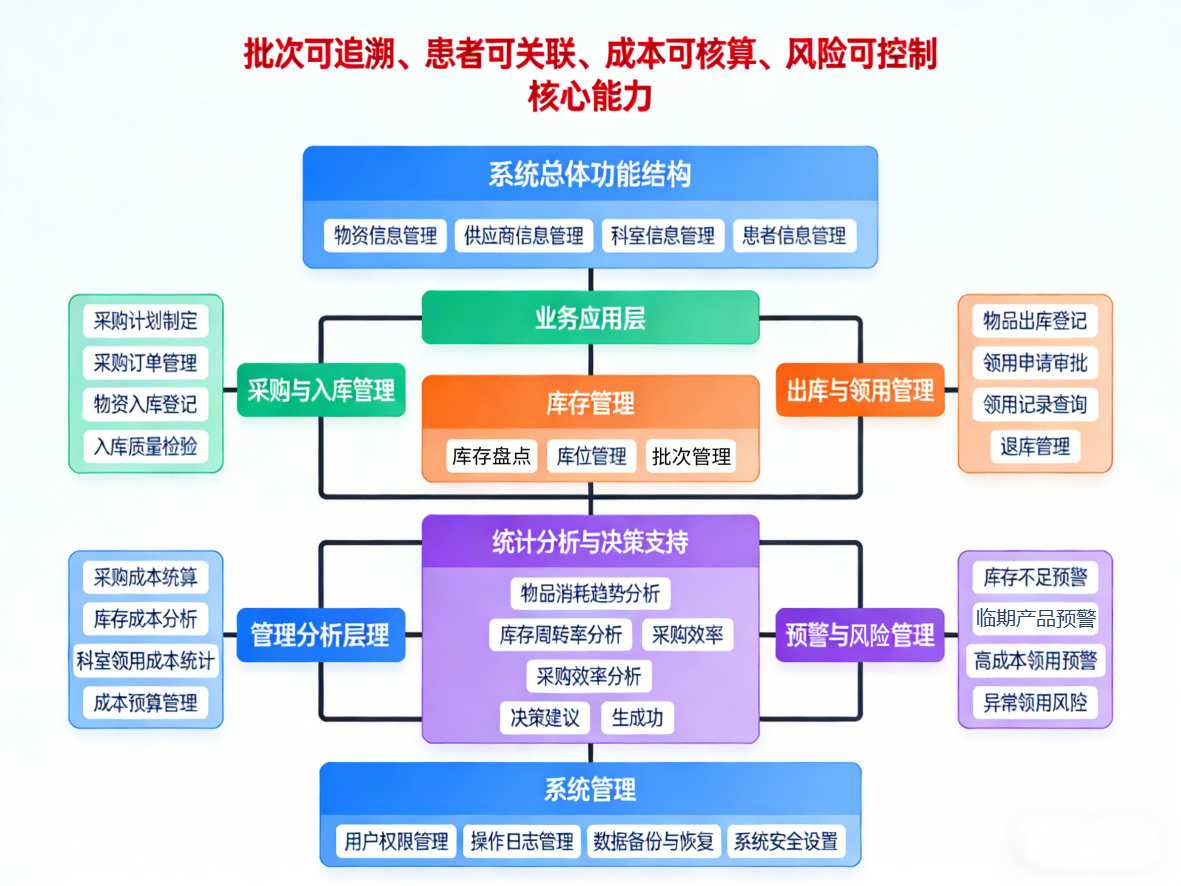 批次可追溯、患者可关联、成本可核算、风险可控制
核心能力

系统总体功能结构
物资信息管理
供应商信息管理
科室信息管理
患者信息管理

业务应用层

采购与入库管理
采购计划制定
采购订单管理
物资入库登记
入库质量检验

库存管理
库存盘点
库位管理
批次管理

出库与领用管理
物品出库登记
领用申请审批
领用记录查询
退库管理

统计分析与决策支持
物品消耗趋势分析
库存周转率分析
采购效率
采购效率分析
决策建议
生成功

管理分析层理
采购成本统算
库存成本分析
科室领用成本统计
成本预算管理

预警与风险管理
库存不足预警
临期产品预警
高成本领用预警
异常领用风险

系统管理
用户权限管理
操作日志管理
数据备份与恢复
系统安全设置